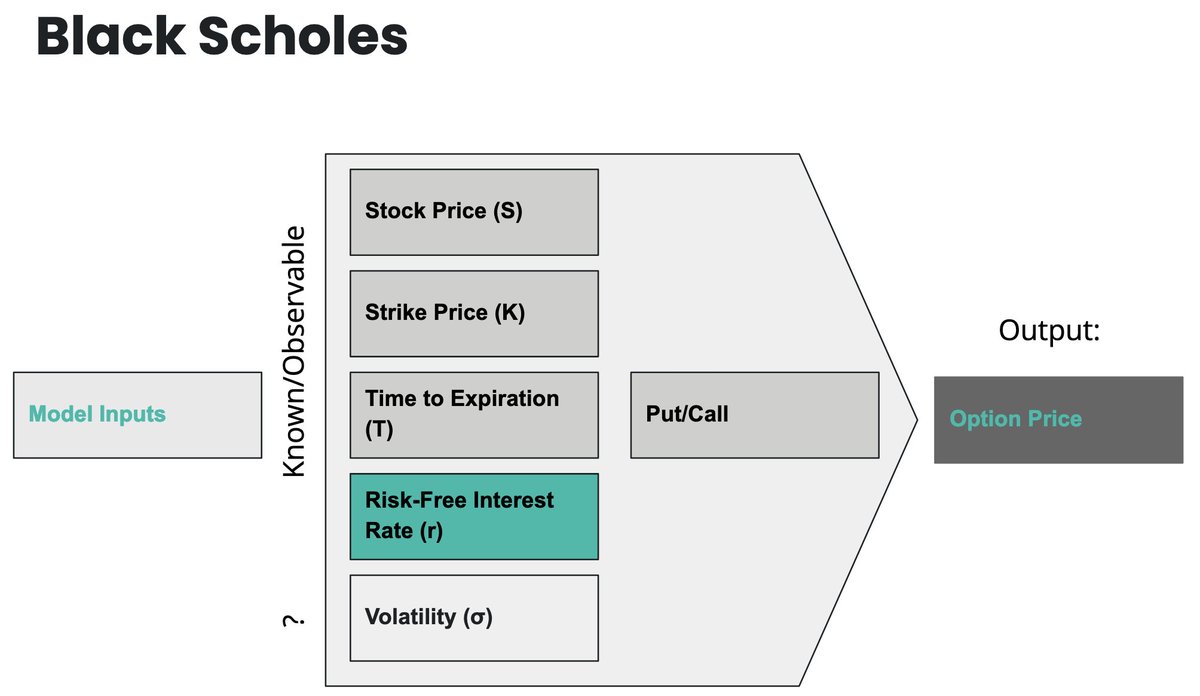 Black Scholes

Model Inputs

Known/Observable

?

Stock Price (S)

Strike Price (K)

Time to Expiration (T)

Risk-Free Interest Rate (r)

Volatility (σ)

Put/Call

Output:

Option Price